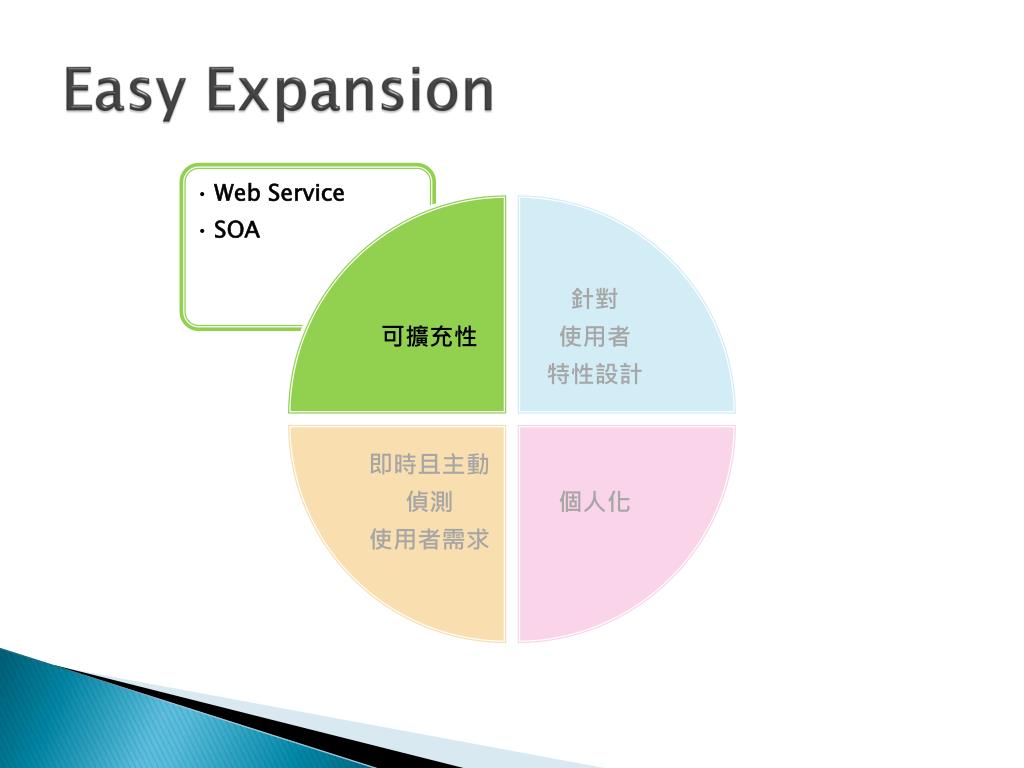 Easy Expansion

• Web Service
• SOA

可擴充性

針對
使用者
特性設計

即時且主動
偵測
使用者需求

個人化